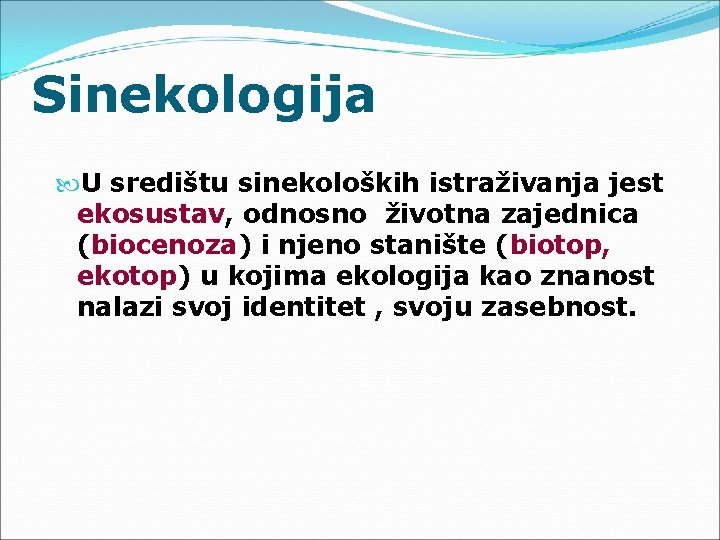 Sinekologija

U središtu sinekoloških istraživanja jest ekosustav, odnosno životna zajednica (biocenoza) i njeno stanište (biotop, ekotop) u kojima ekologija kao znanost nalazi svoj identitet , svoju zasebnost.